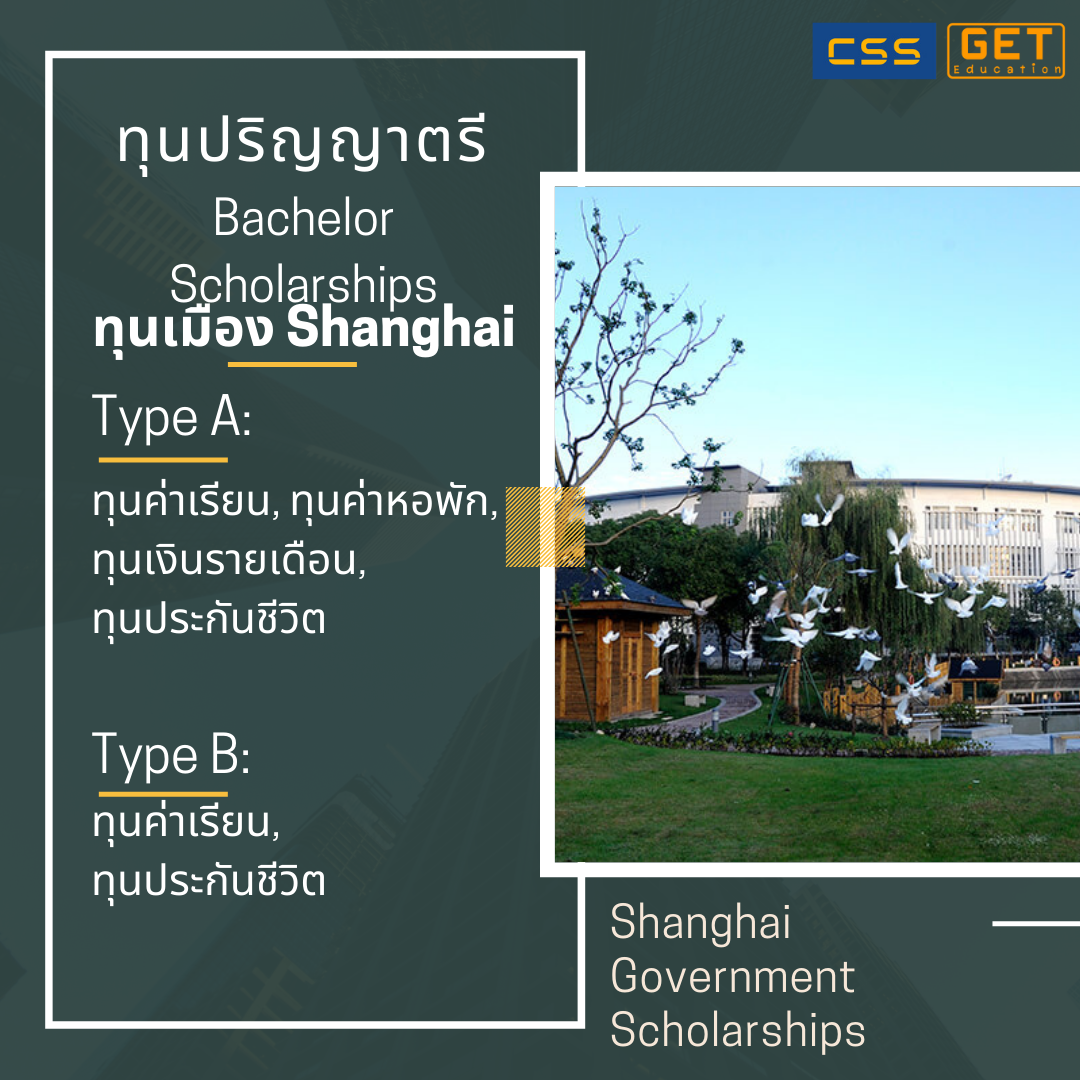 CSS GET Education

ทุนปริญญาตรี
Bachelor Scholarships
ทุนเมือง Shanghai

Type A:
ทุนค่าเรียน, ทุนค่าหอพัก, ทุนเงินรายเดือน, ทุนประกันชีวิต

Type B:
ทุนค่าเรียน, ทุนประกันชีวิต

Shanghai Government Scholarships